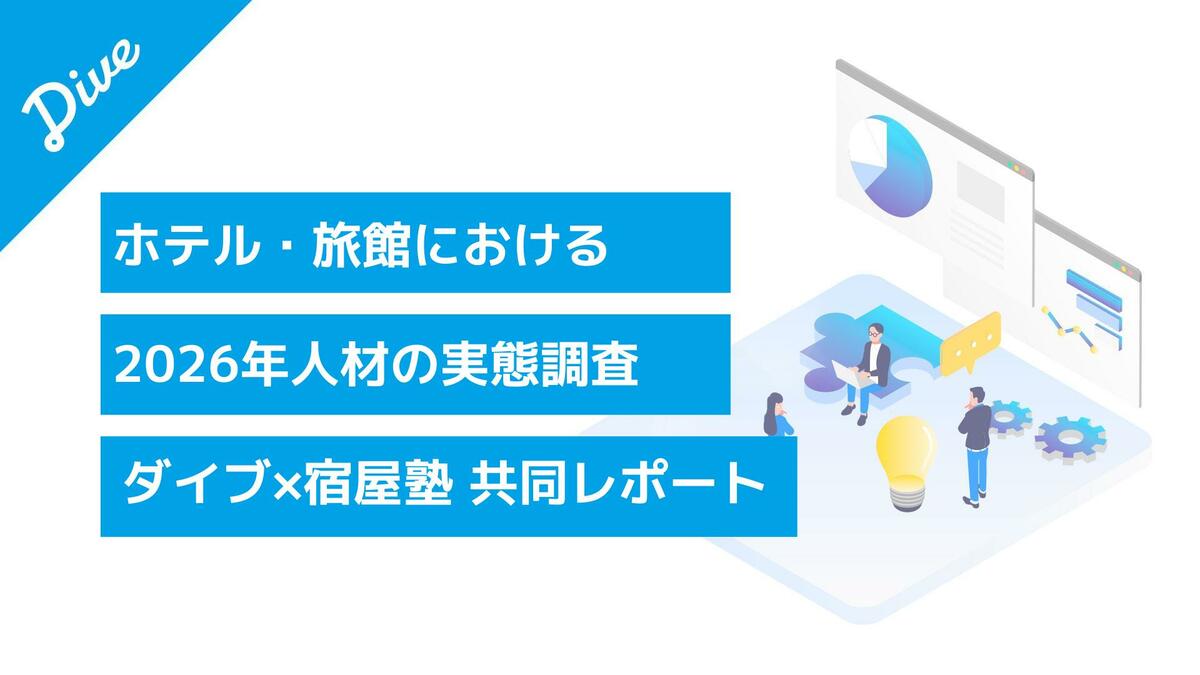 Dive

ホテル・旅館における

2026年人材の実態調査

ダイブ×宿屋塾 共同レポート